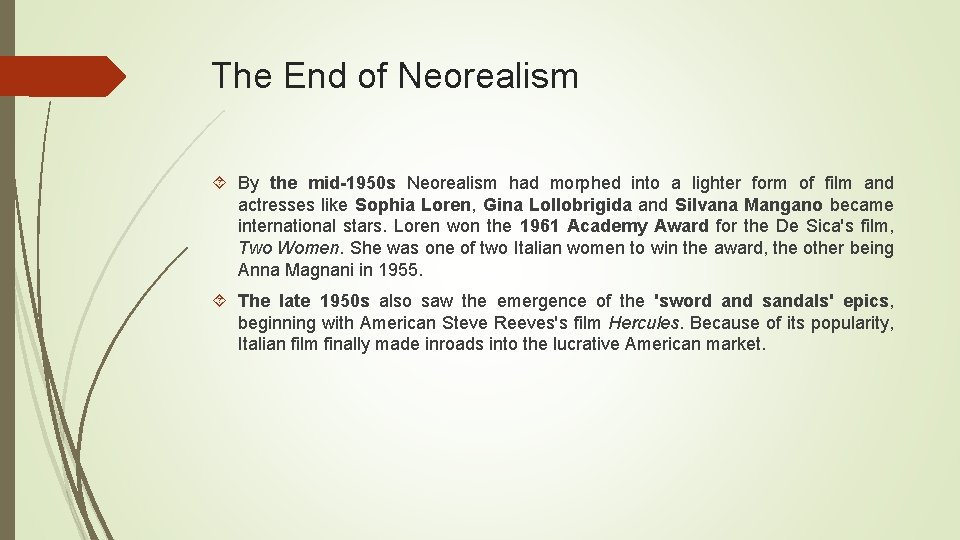 The End of Neorealism

By the mid-1950s Neorealism had morphed into a lighter form of film and actresses like Sophia Loren, Gina Lollobrigida and Silvana Mangano became international stars. Loren won the 1961 Academy Award for the De Sica's film, Two Women. She was one of two Italian women to win the award, the other being Anna Magnani in 1955.

The late 1950s also saw the emergence of the 'sword and sandals' epics, beginning with American Steve Reeves's film Hercules. Because of its popularity, Italian film finally made inroads into the lucrative American market.